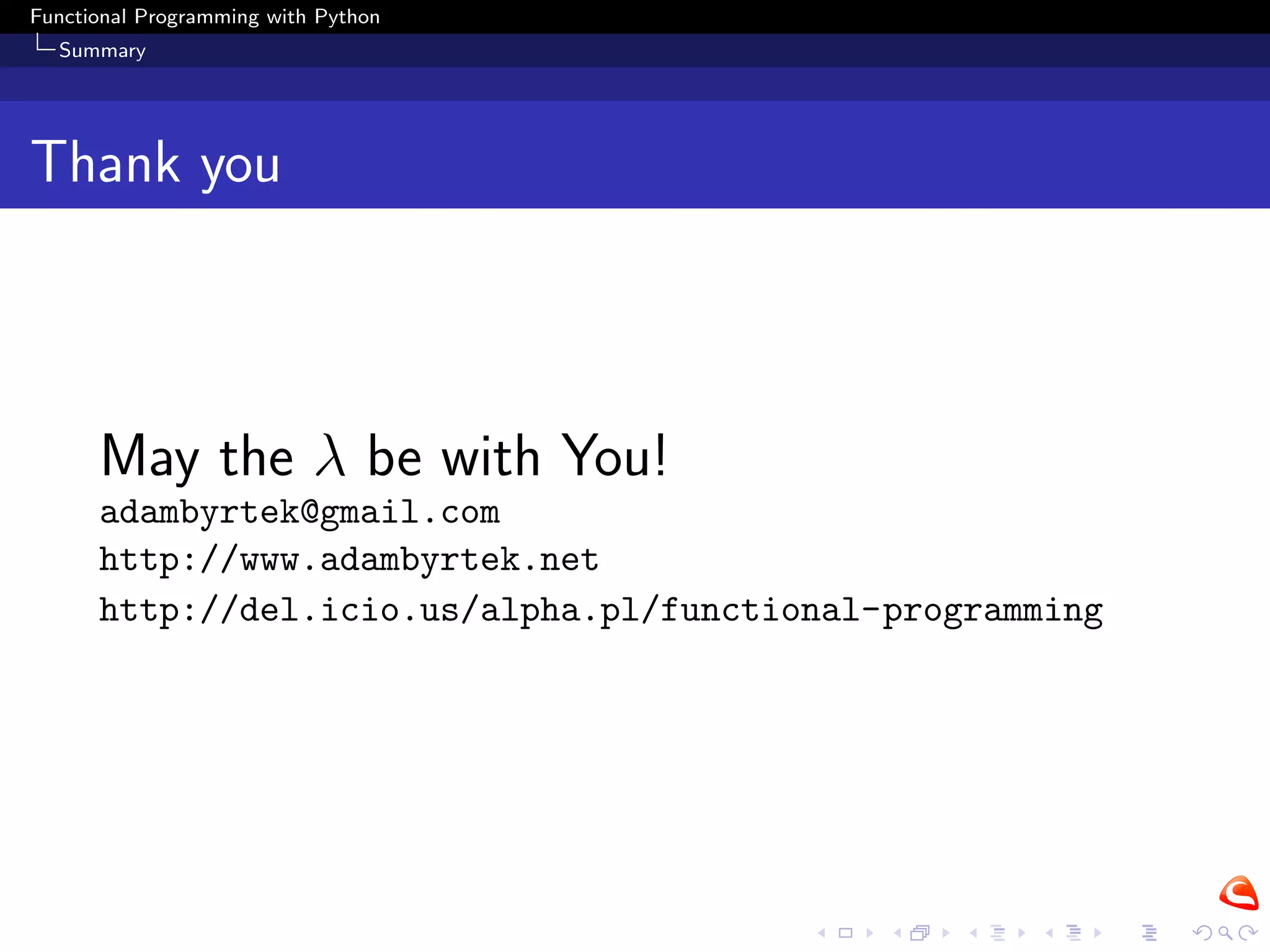 Functional Programming with Python
Summary

Thank you

May the $\lambda$ be with You!
adambyrtek@gmail.com
http://www.adambyrtek.net
http://del.icio.us/alpha.pl/functional-programming